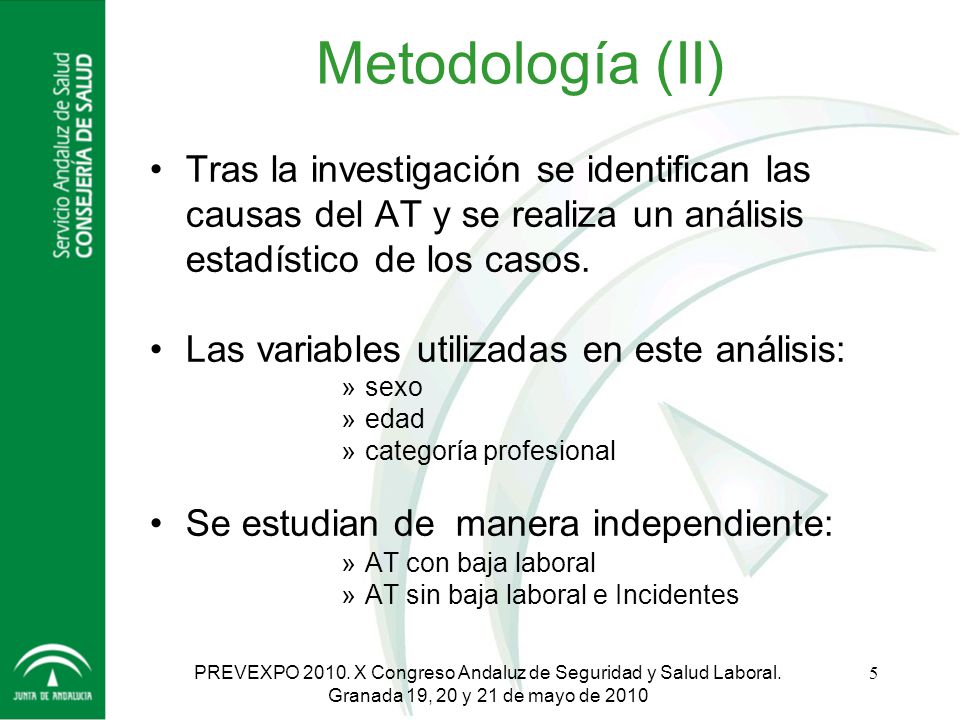 Servicio Andaluz de Salud
CONSEJERÍA DE SALUD

Metodología (II)

• Tras la investigación se identifican las causas del AT y se realiza un análisis estadístico de los casos.

• Las variables utilizadas en este análisis:
» sexo
» edad
» categoría profesional

• Se estudian de manera independiente:
» AT con baja laboral
» AT sin baja laboral e Incidentes

JUNTA DE ANDALUCIA

PREVEXPO 2010. X Congreso Andaluz de Seguridad y Salud Laboral. Granada 19, 20 y 21 de mayo de 2010

5